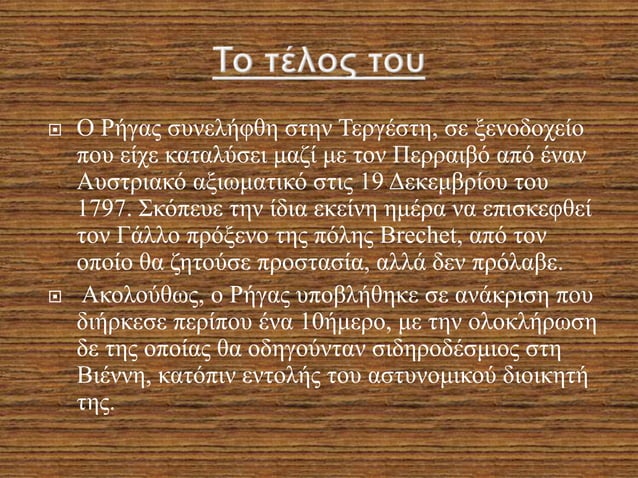 Το τέλος του

Ο Ρήγας συνελήφθη στην Τεργέστη, σε ξενοδοχείο που είχε καταλύσει μαζί με τον Περραιβό από έναν Αυστριακό αξιωματικό στις 19 Δεκεμβρίου του 1797. Σκόπευε την ίδια εκείνη ημέρα να επισκεφθεί τον Γάλλο πρόξενο της πόλης Brechet, από τον οποίο θα ζητούσε προστασία, αλλά δεν πρόλαβε.

Ακολούθως, ο Ρήγας υποβλήθηκε σε ανάκριση που διήρκεσε περίπου ένα 10ήμερο, με την ολοκλήρωση δε της οποίας θα οδηγούνταν σιδηροδέσμιος στη Βιέννη, κατόπιν εντολής του αστυνομικού διοικητή της.